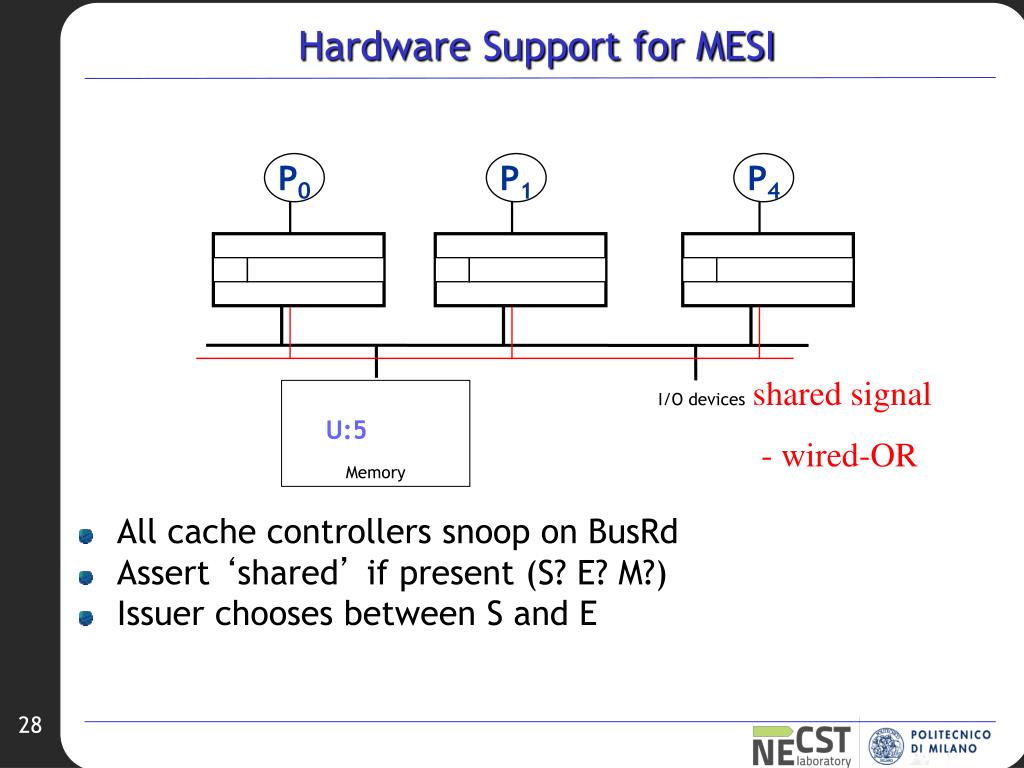 Hardware Support for MESI

$P_0$

$P_1$

$P_4$

U:5

Memory

I/O devices

shared signal

- wired-OR

- All cache controllers snoop on BusRd
- Assert ‘shared’ if present (S? E? M?)
- Issuer chooses between S and E

28

NECST laboratory

POLITECNICO DI MILANO